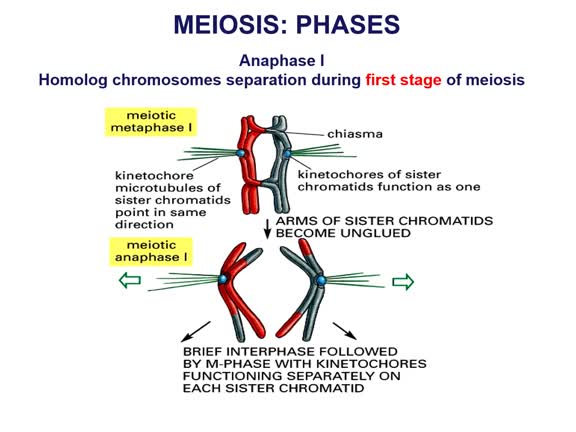 MEIOSIS: PHASES

Anaphase I
Homolog chromosomes separation during first stage of meiosis

meiotic metaphase I

chiasma

kinetochore microtubules of sister chromatids point in same direction

kinetochores of sister chromatids function as one

ARMS OF SISTER CHROMATIDS BECOME UNGLUED

meiotic anaphase I

BRIEF INTERPHASE FOLLOWED BY M-PHASE WITH KINETOCHORES FUNCTIONING SEPARATELY ON EACH SISTER CHROMATID